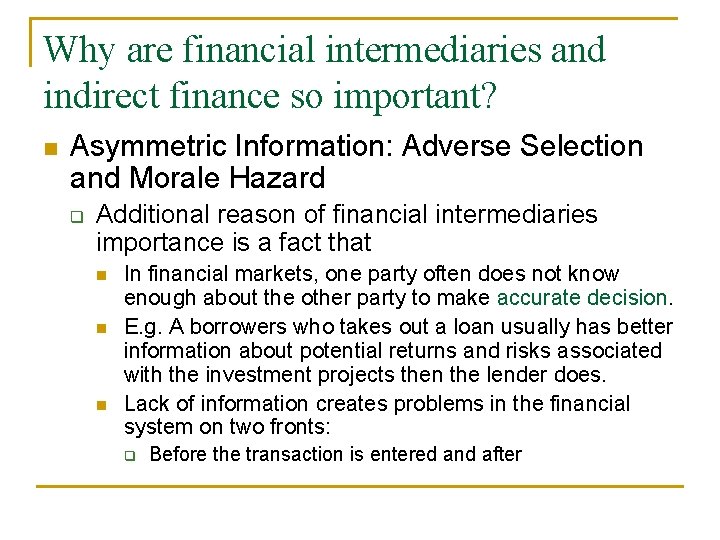 Why are financial intermediaries and indirect finance so important?

Asymmetric Information: Adverse Selection and Morale Hazard

Additional reason of financial intermediaries importance is a fact that

In financial markets, one party often does not know enough about the other party to make accurate decision.

E.g. A borrowers who takes out a loan usually has better information about potential returns and risks associated with the investment projects then the lender does.

Lack of information creates problems in the financial system on two fronts:

Before the transaction is entered and after